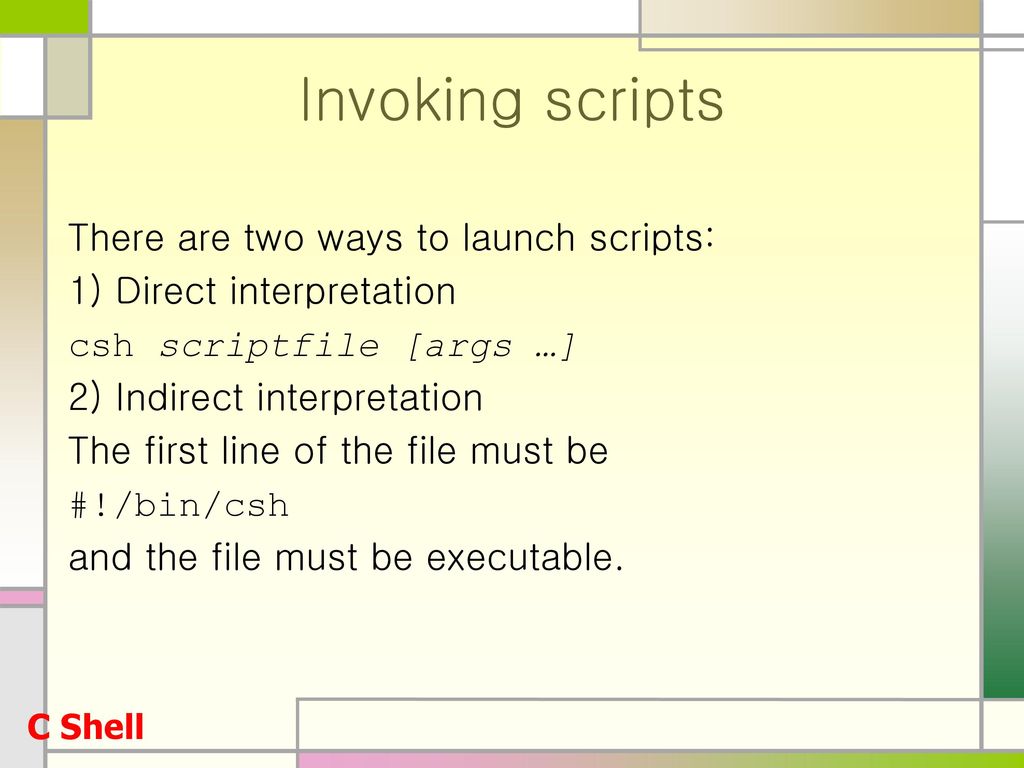 Invoking scripts

There are two ways to launch scripts:
1) Direct interpretation
csh scriptfile [args …]
2) Indirect interpretation
The first line of the file must be
#!/bin/csh
and the file must be executable.

C Shell